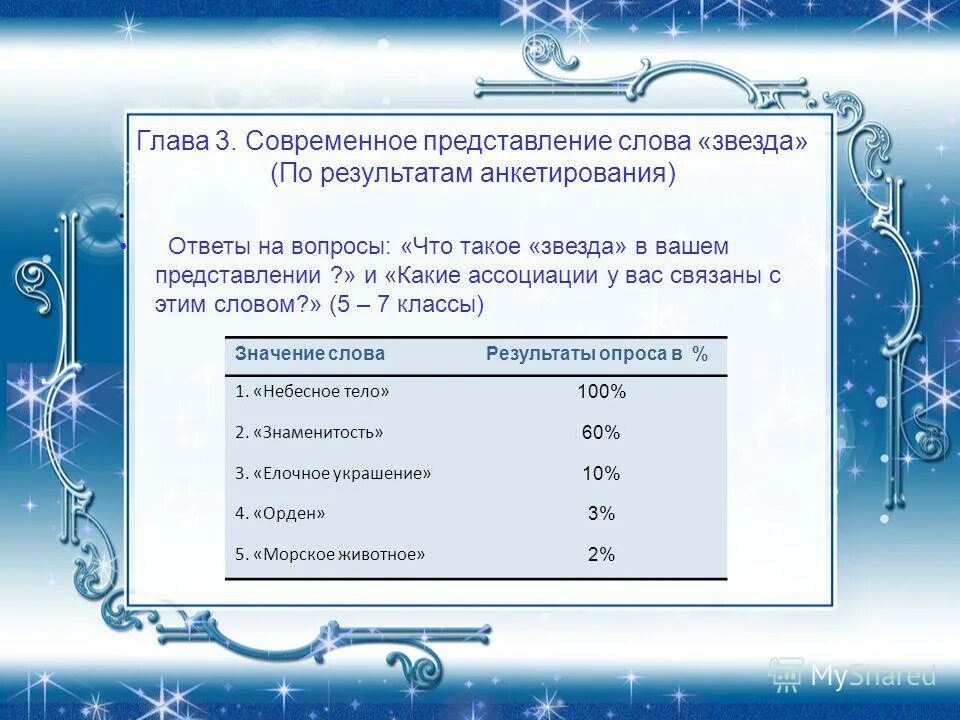 Глава 3. Современное представление слова «звезда» (По результатам анкетирования)

Ответы на вопросы: «Что такое «звезда» в вашем представлении ?» и «Какие ассоциации у вас связаны с этим словом?» (5 – 7 классы)

| Значение слова | Результаты опроса в % |
|---|---|
| 1. «Небесное тело» | 100% |
| 2. «Знаменитость» | 60% |
| 3. «Елочное украшение» | 10% |
| 4. «Орден» | 3% |
| 5. «Морское животное» | 2% |

MyShared